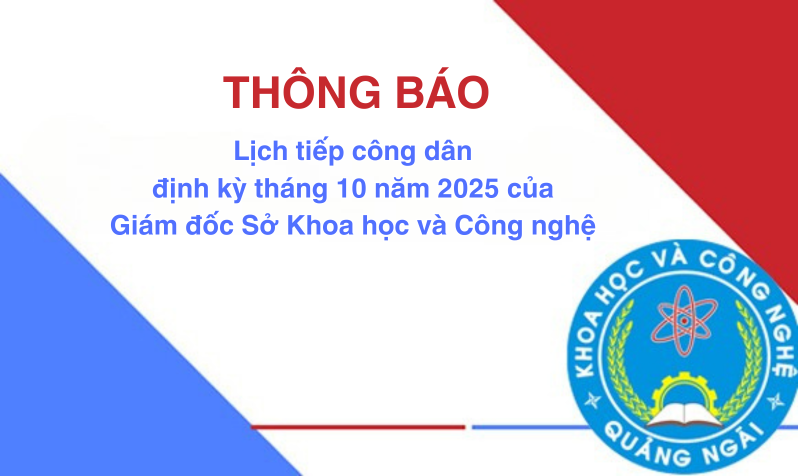 THÔNG BÁO

Lịch tiếp công dân
định kỳ tháng 10 năm 2025 của
Giám đốc Sở Khoa học và Công nghệ

KHOA HỌC VÀ CÔNG NGHỆ
QUẢNG NGÃI